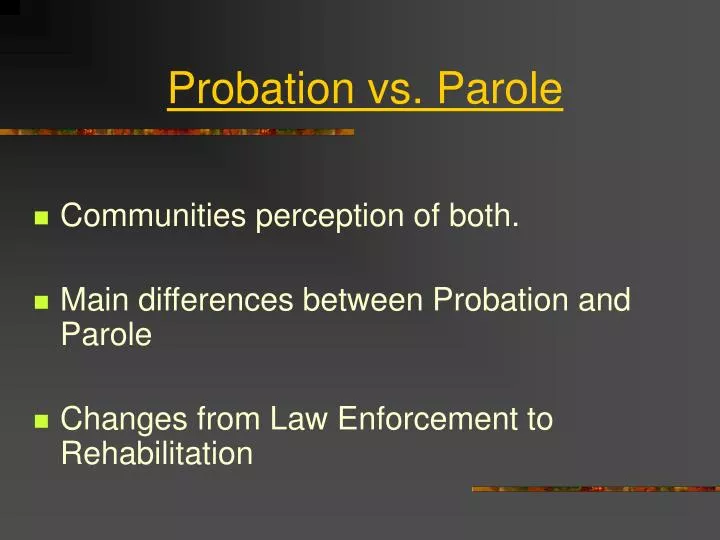 Probation vs. Parole

Communities perception of both.

Main differences between Probation and Parole

Changes from Law Enforcement to Rehabilitation